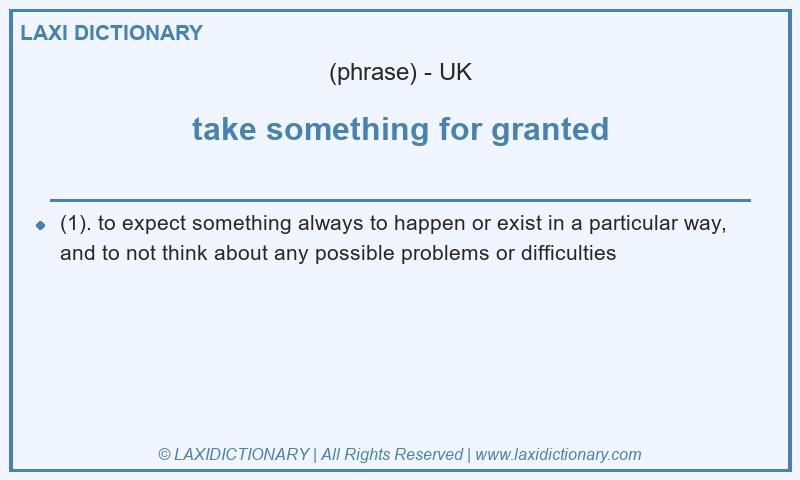 LAXI DICTIONARY

(phrase) - UK

take something for granted

(1). to expect something always to happen or exist in a particular way, and to not think about any possible problems or difficulties

© LAXIDICTIONARY | All Rights Reserved | www.laxidictionary.com